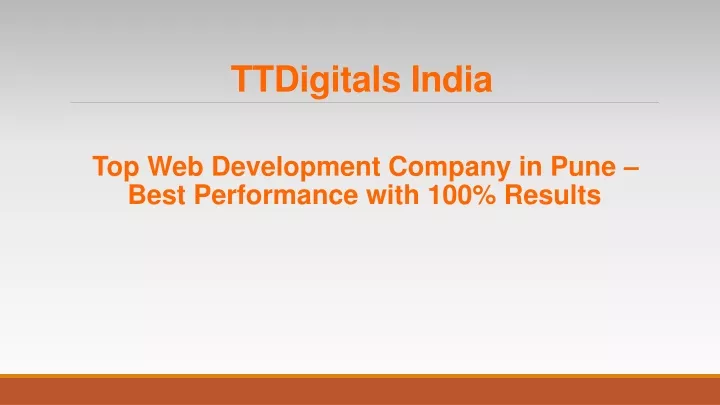 TTDigitals India

Top Web Development Company in Pune – Best Performance with 100% Results